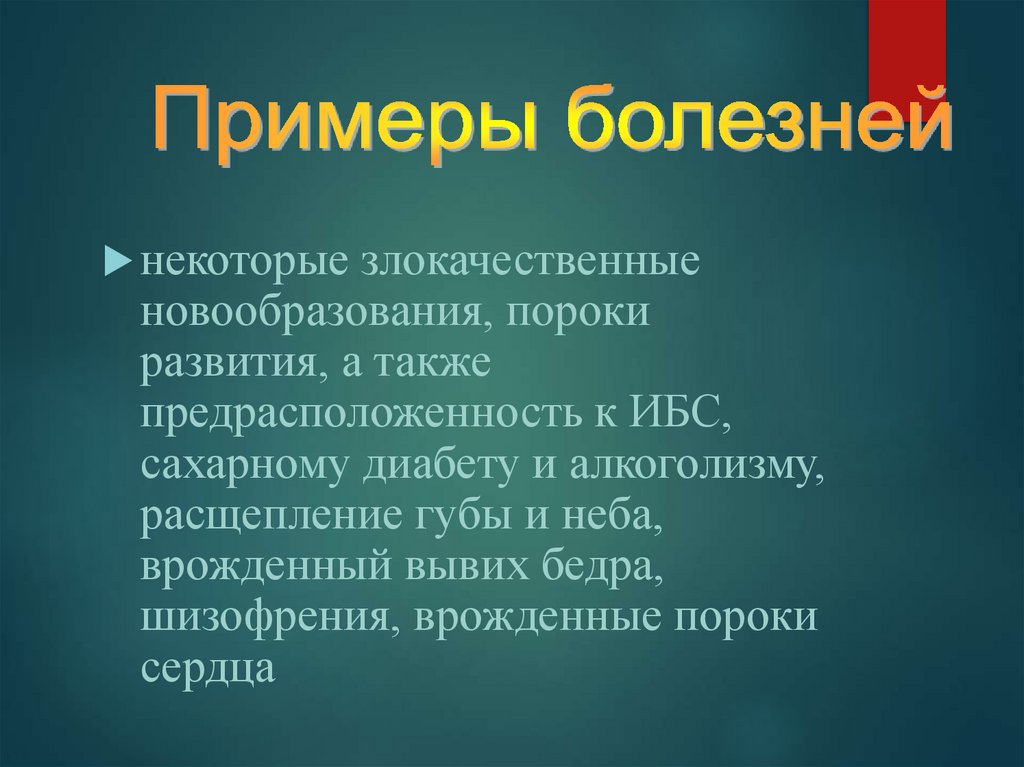 Примеры болезней

некоторые злокачественные новообразования, пороки развития, а также предрасположенность к ИБС, сахарному диабету и алкоголизму, расщепление губы и неба, врожденный вывих бедра, шизофрения, врожденные пороки сердца